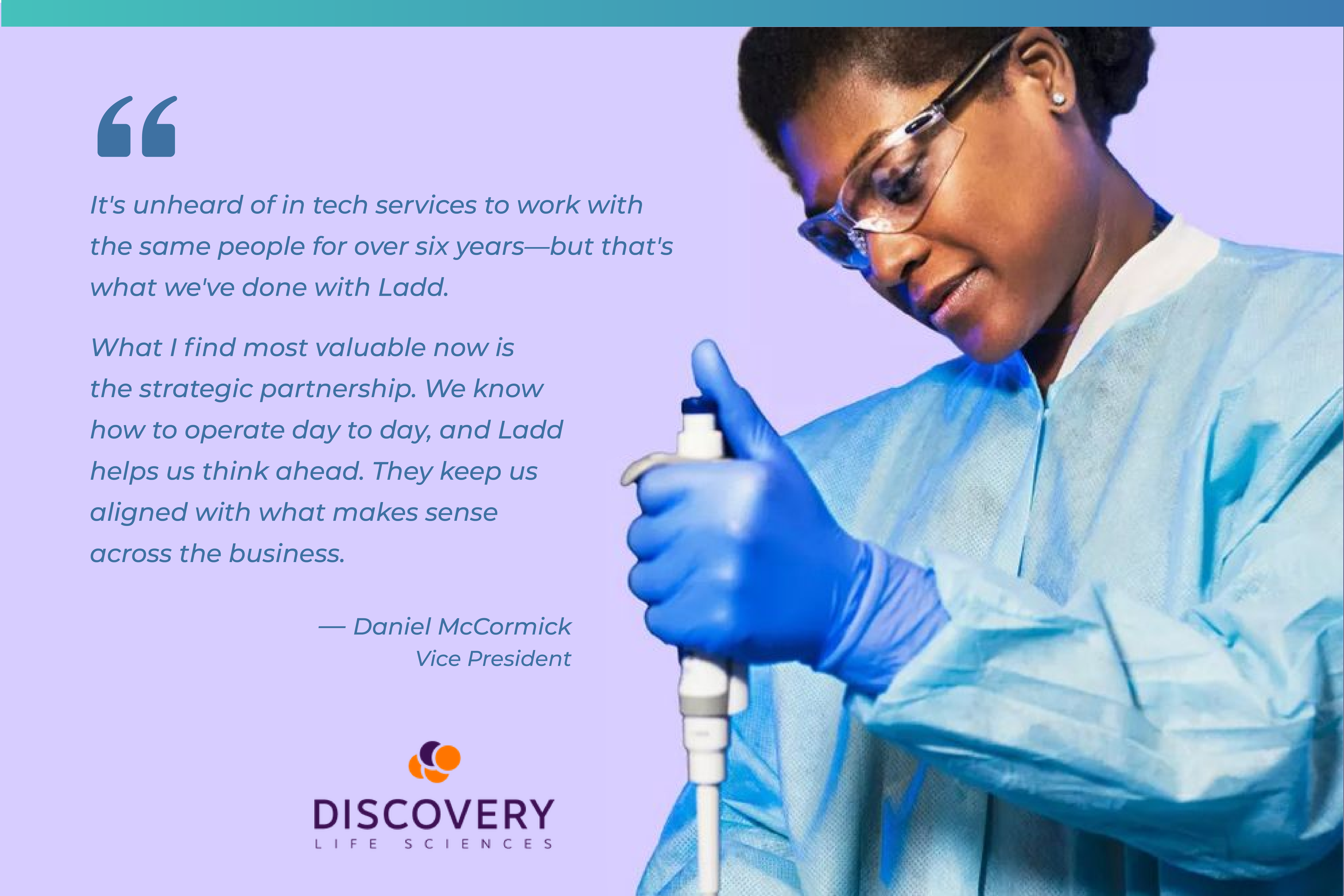 “

It's unheard of in tech services to work with the same people for over six years—but that's what we've done with Ladd.

What I find most valuable now is the strategic partnership. We know how to operate day to day, and Ladd helps us think ahead. They keep us aligned with what makes sense across the business.

— Daniel McCormick
Vice President

DISCOVERY
LIFE SCIENCES